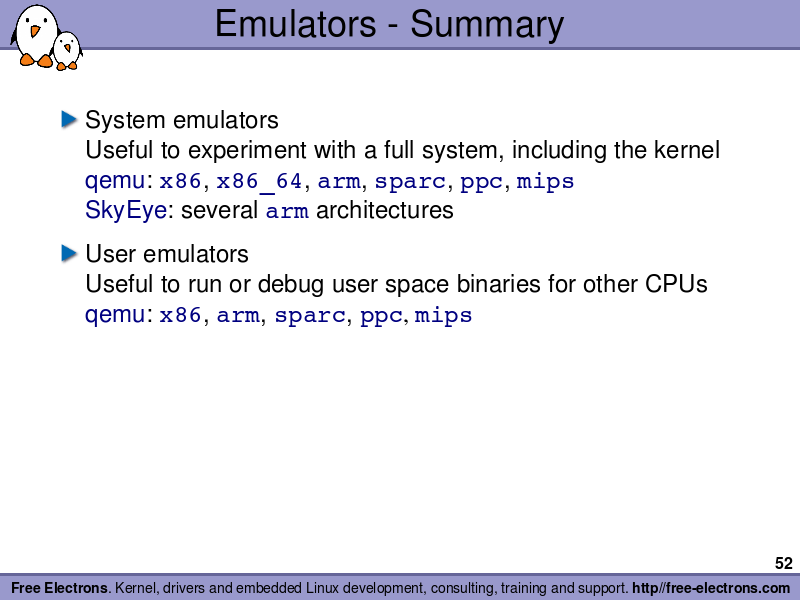 Emulators - Summary

System emulators
Useful to experiment with a full system, including the kernel
qemu: x86, x86_64, arm, sparc, ppc, mips
SkyEye: several arm architectures

User emulators
Useful to run or debug user space binaries for other CPUs
qemu: x86, arm, sparc, ppc, mips

52

Free Electrons. Kernel, drivers and embedded Linux development, consulting, training and support. http//free-electrons.com